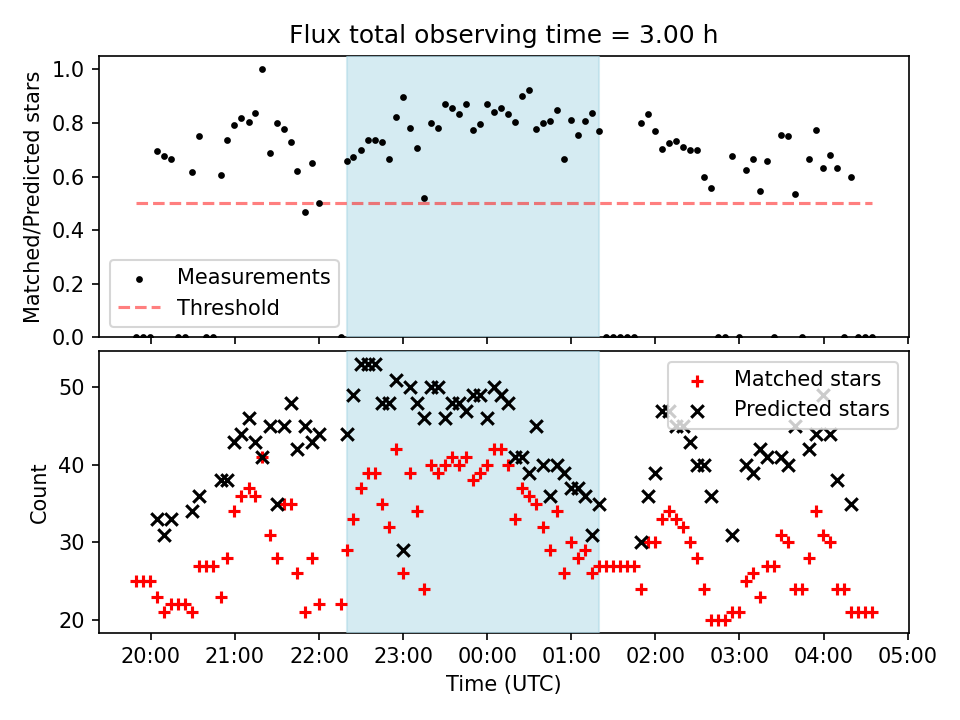 Flux total observing time = 3.00 h

Matched/Predicted stars

1.0
0.8
0.6
0.4
0.2
0.0

Measurements
Threshold

Count

50
40
30
20

Matched stars
Predicted stars

20:00 21:00 22:00 23:00 00:00 01:00 02:00 03:00 04:00 05:00

Time (UTC)